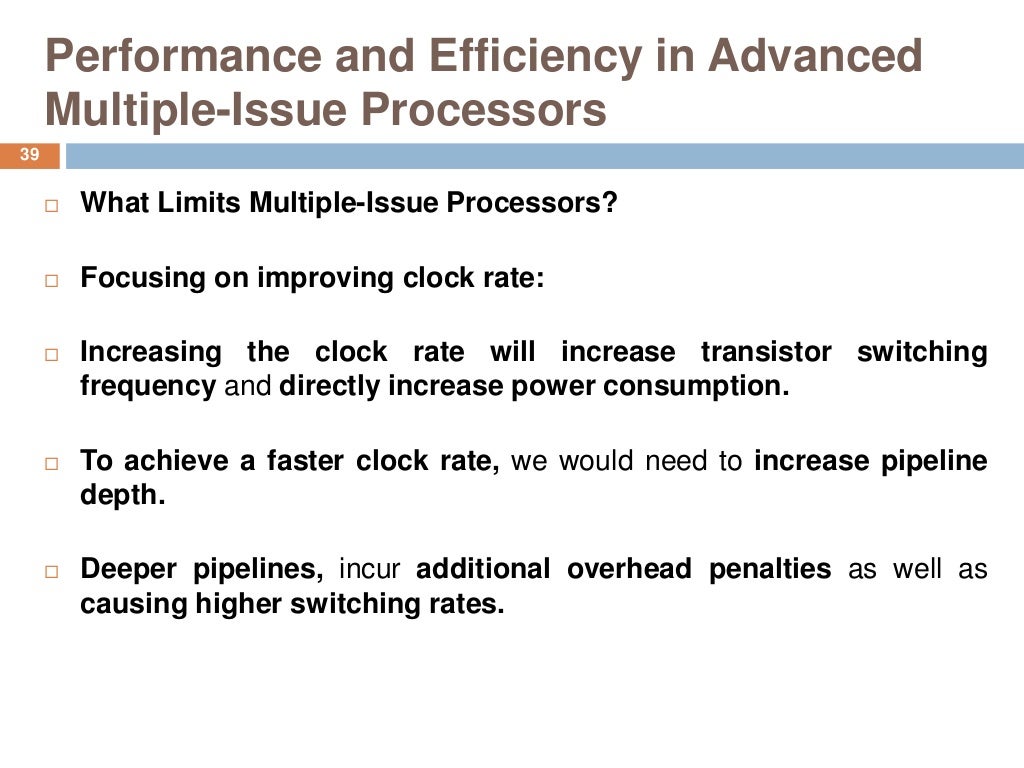 Performance and Efficiency in Advanced Multiple-Issue Processors

39

□ What Limits Multiple-Issue Processors?

□ Focusing on improving clock rate:

□ Increasing the clock rate will increase transistor switching frequency and directly increase power consumption.

□ To achieve a faster clock rate, we would need to increase pipeline depth.

□ Deeper pipelines, incur additional overhead penalties as well as causing higher switching rates.